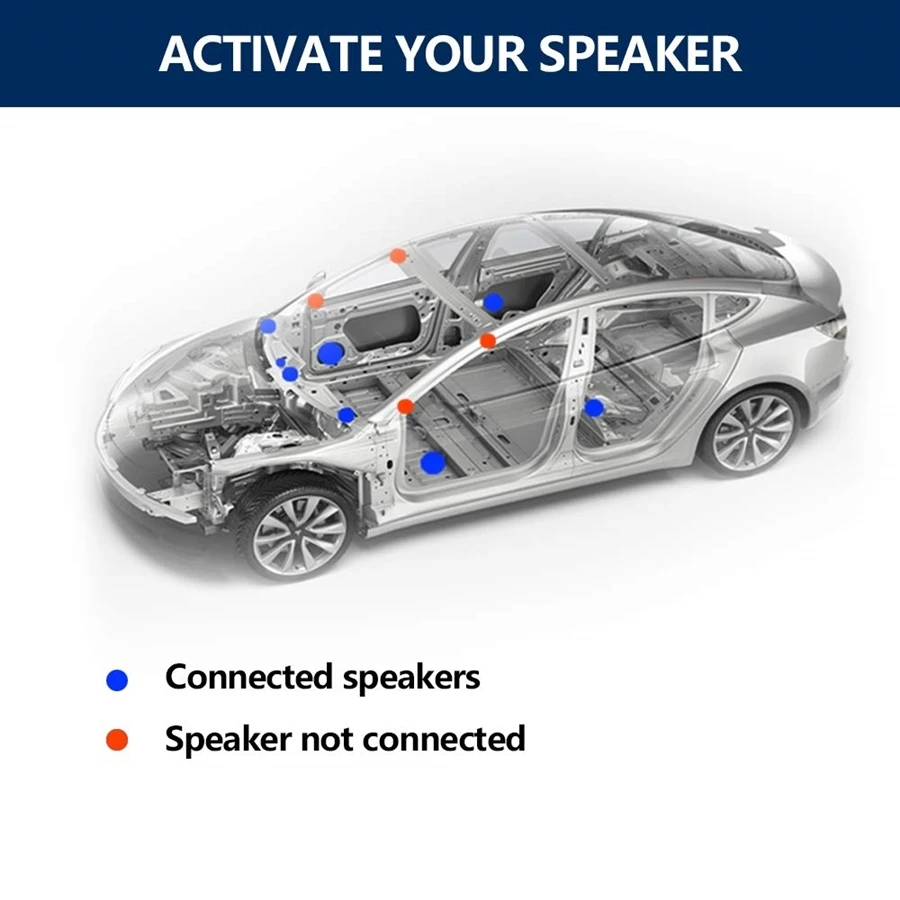 ACTIVATE YOUR SPEAKER

Connected speakers

Speaker not connected